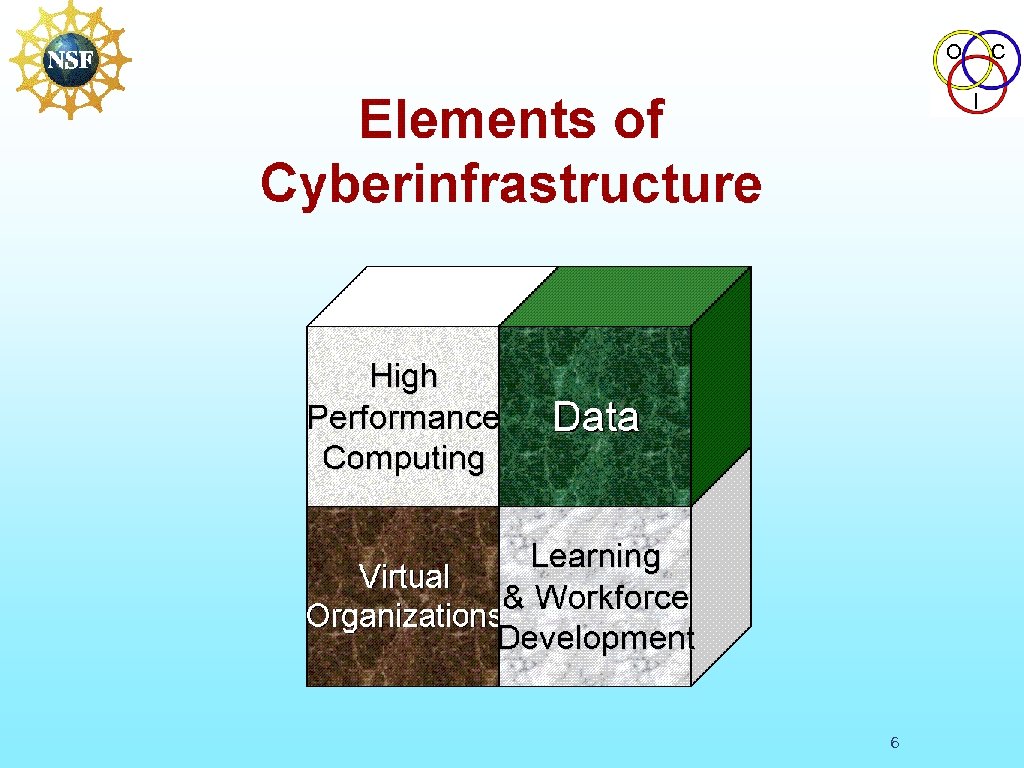 NSF

O C I

Elements of Cyberinfrastructure

High Performance Computing

Data

Virtual Organizations

Learning & Workforce Development

6